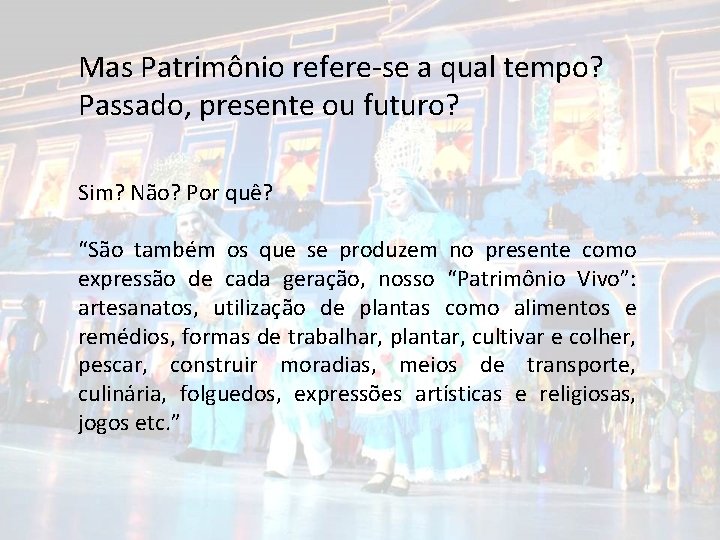 Mas Patrimônio refere-se a qual tempo? Passado, presente ou futuro?

Sim? Não? Por quê?

“São também os que se produzem no presente como expressão de cada geração, nosso “Patrimônio Vivo”: artesanatos, utilização de plantas como alimentos e remédios, formas de trabalhar, plantar, cultivar e colher, pescar, construir moradias, meios de transporte, culinária, folguedos, expressões artísticas e religiosas, jogos etc.”